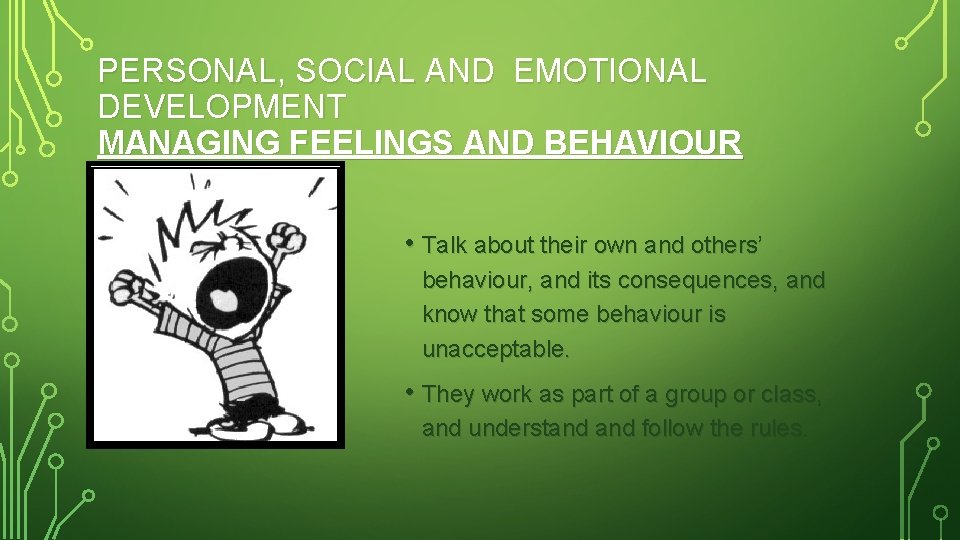 PERSONAL, SOCIAL AND EMOTIONAL DEVELOPMENT
MANAGING FEELINGS AND BEHAVIOUR

• Talk about their own and others' behaviour, and its consequences, and know that some behaviour is unacceptable.

• They work as part of a group or class, and understand and follow the rules.